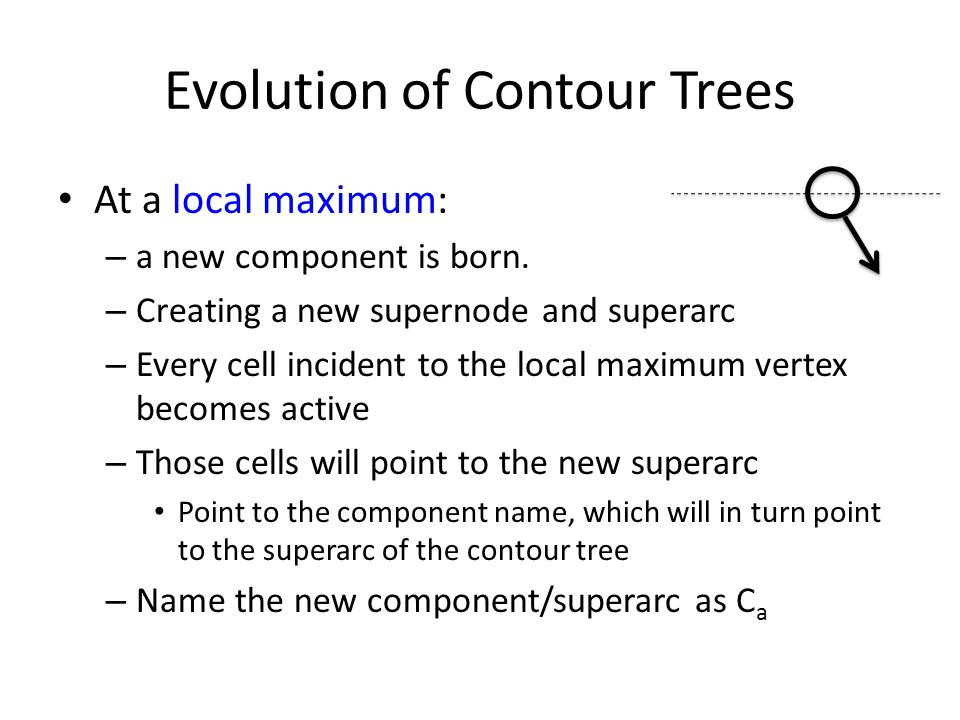 Evolution of Contour Trees

• At a local maximum:
– a new component is born.
– Creating a new supernode and superarc
– Every cell incident to the local maximum vertex becomes active
– Those cells will point to the new superarc
• Point to the component name, which will in turn point to the superarc of the contour tree
– Name the new component/superarc as $C_a$